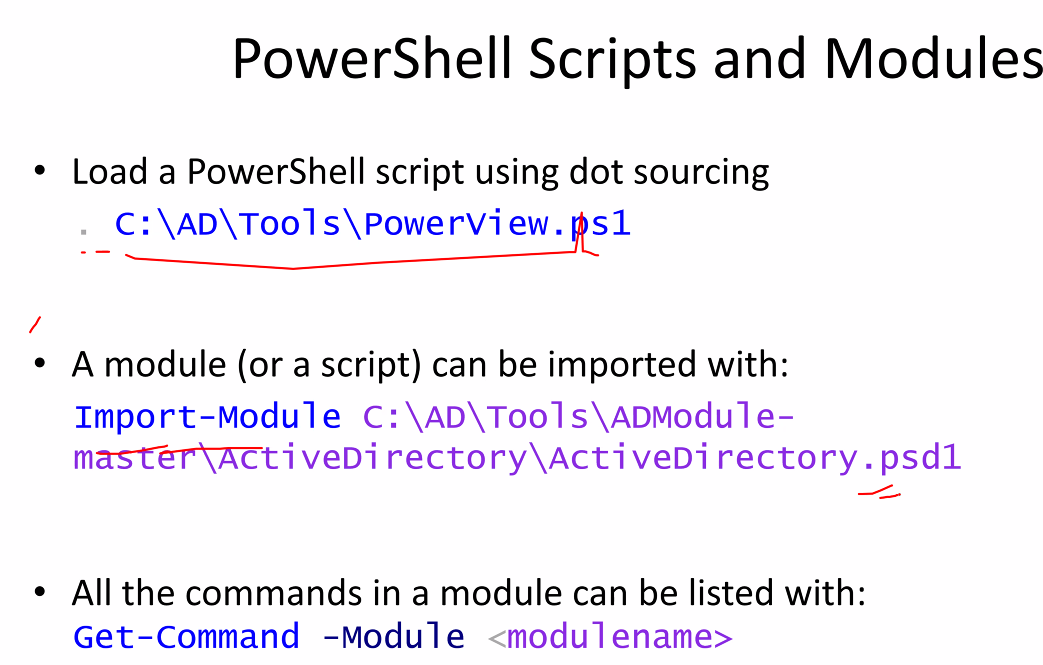 PowerShell Scripts and Modules

• Load a PowerShell script using dot sourcing
. C:\AD\Tools\PowerView.ps1

• A module (or a script) can be imported with:
Import-Module C:\AD\Tools\ADModule-master\ActiveDirectory\ActiveDirectory.psd1

• All the commands in a module can be listed with:
Get-Command -Module <modulename>